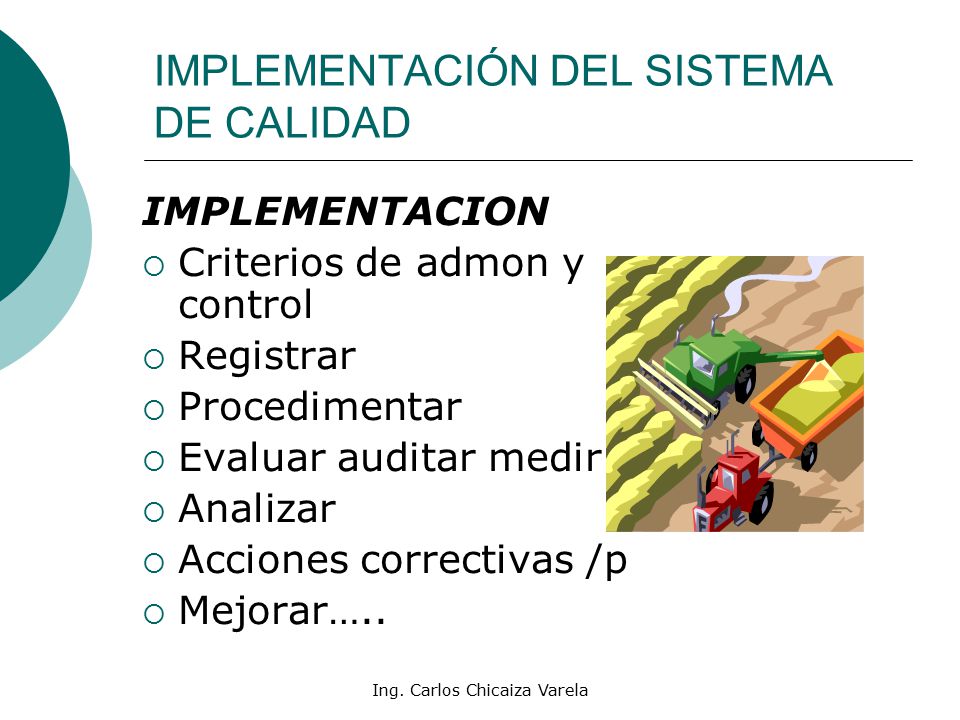 IMPLEMENTACIÓN DEL SISTEMA DE CALIDAD

IMPLEMENTACION

○ Criterios de admon y control
○ Registrar
○ Procedimentar
○ Evaluar auditar medir
○ Analizar
○ Acciones correctivas /p
○ Mejorar…..

Ing. Carlos Chicaiza Varela